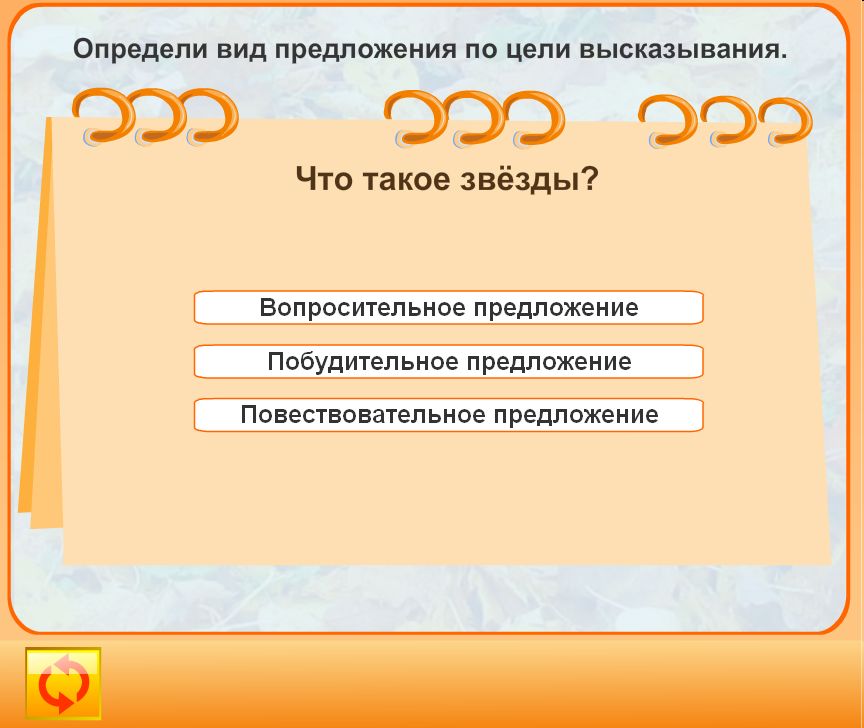 Определи вид предложения по цели высказывания.

Что такое звёзды?

Вопросительное предложение

Побудительное предложение

Повествовательное предложение